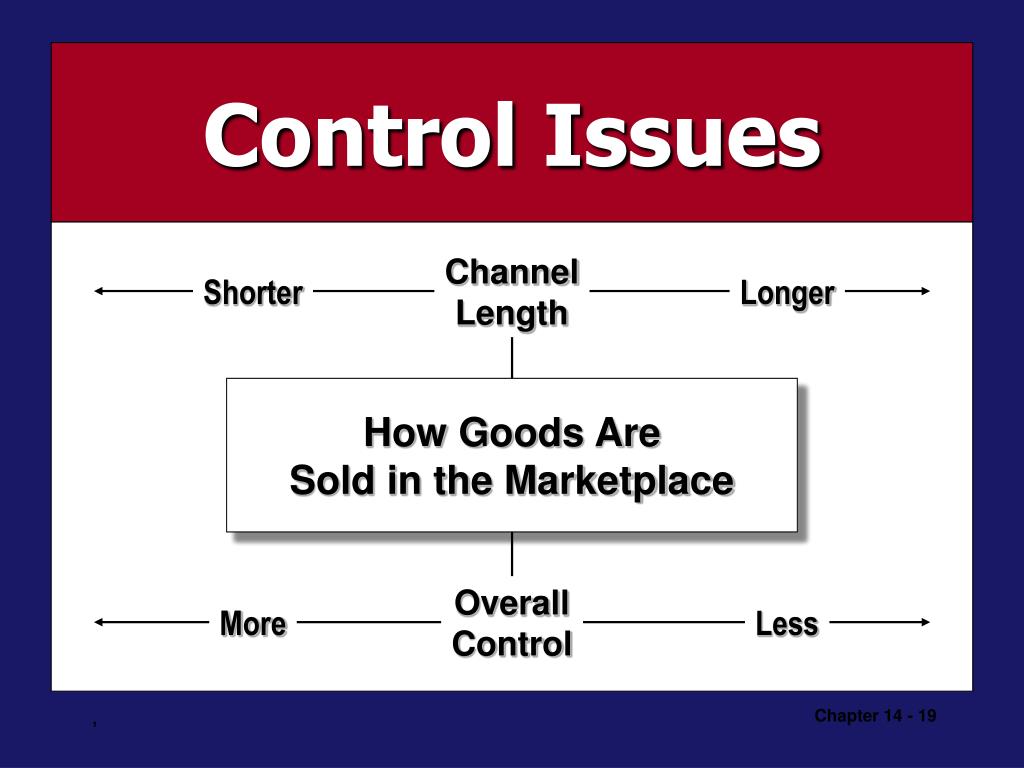 Control Issues

Shorter

Channel Length

Longer

How Goods Are Sold in the Marketplace

More

Overall Control

Less

Chapter 14 - 19